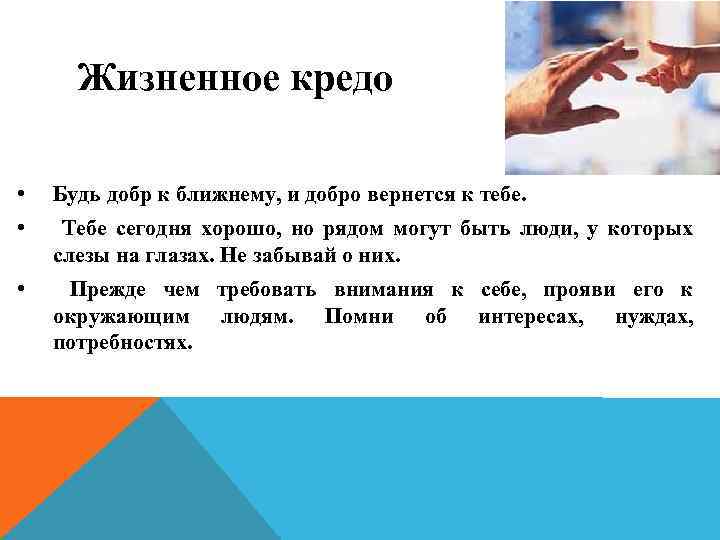 Жизненное кредо

• Будь добр к ближнему, и добро вернется к тебе.
• Тебе сегодня хорошо, но рядом могут быть люди, у которых слезы на глазах. Не забывай о них.
• Прежде чем требовать внимания к себе, прояви его к окружающим людям. Помни об интересах, нуждах, потребностях.